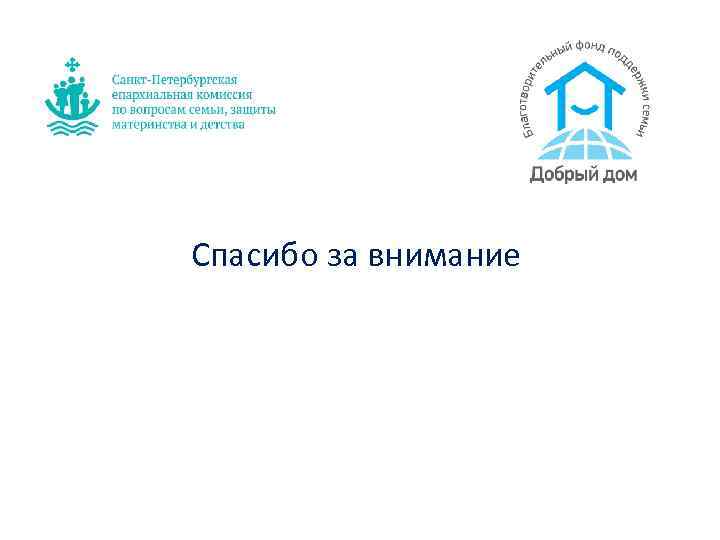 Санкт-Петербургская епархиальная комиссия по вопросам семьи, защиты материнства и детства

Благотворительный фонд поддержки семьи

Добрый дом

Спасибо за внимание